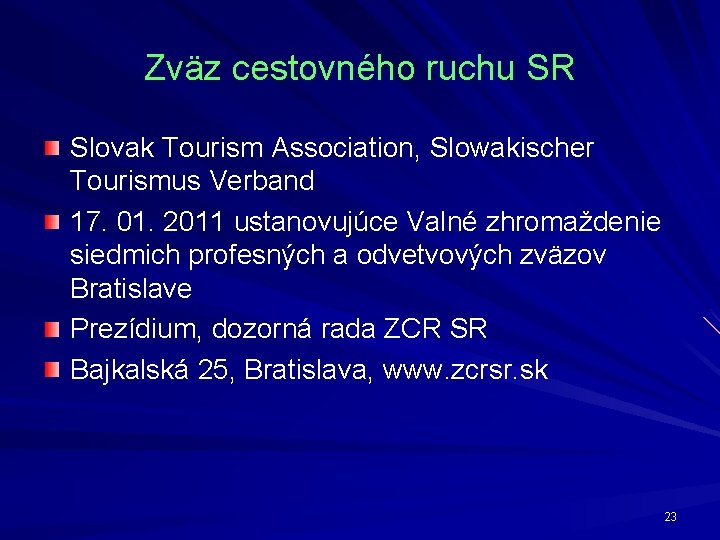 Zväz cestovného ruchu SR

Slovak Tourism Association, Slowakischer Tourismus Verband

17. 01. 2011 ustanovujúce Valné zhromaždenie siedmich profesných a odvetvových zväzov Bratislave

Prezídium, dozorná rada ZCR SR

Bajkalská 25, Bratislava, www.zcrsr.sk

23